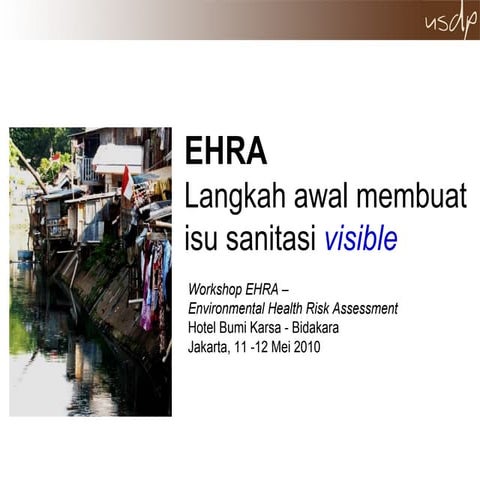 usdp

EHRA
Langkah awal membuat isu sanitasi visible

Workshop EHRA –
Environmental Health Risk Assessment
Hotel Bumi Karsa - Bidakara
Jakarta, 11 -12 Mei 2010